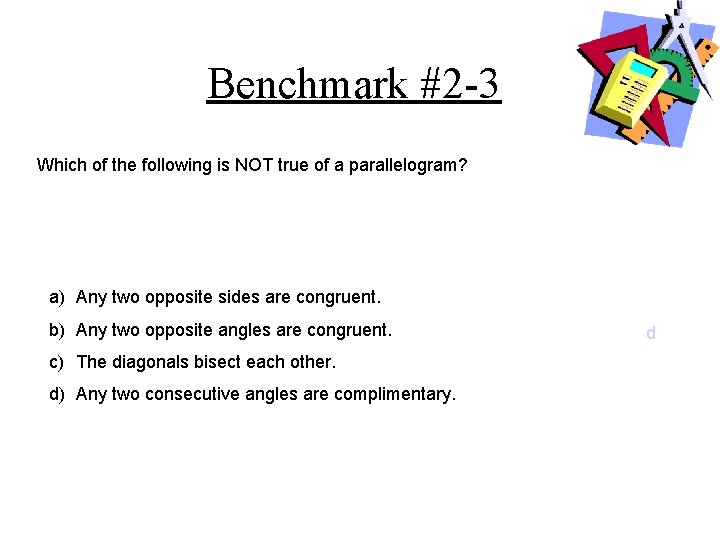 Benchmark #2-3

Which of the following is NOT true of a parallelogram?

a) Any two opposite sides are congruent.

b) Any two opposite angles are congruent.

d

c) The diagonals bisect each other.

d) Any two consecutive angles are complimentary.